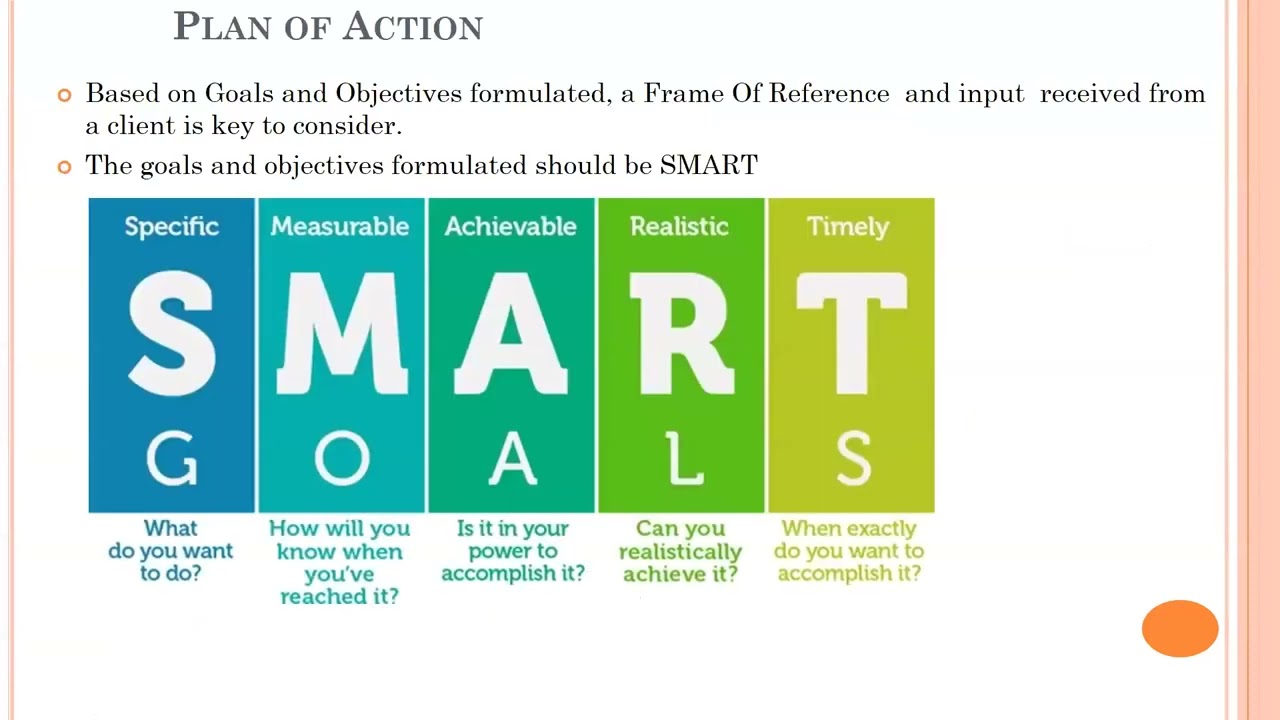 PLAN OF ACTION

Based on Goals and Objectives formulated, a Frame Of Reference and input received from a client is key to consider.

The goals and objectives formulated should be SMART

Specific
S
G
What do you want to do?

Measurable
M
O
How will you know when you've reached it?

Achievable
A
A
Is it in your power to accomplish it?

Realistic
R
L
Can you realistically achieve it?

Timely
T
S
When exactly do you want to accomplish it?